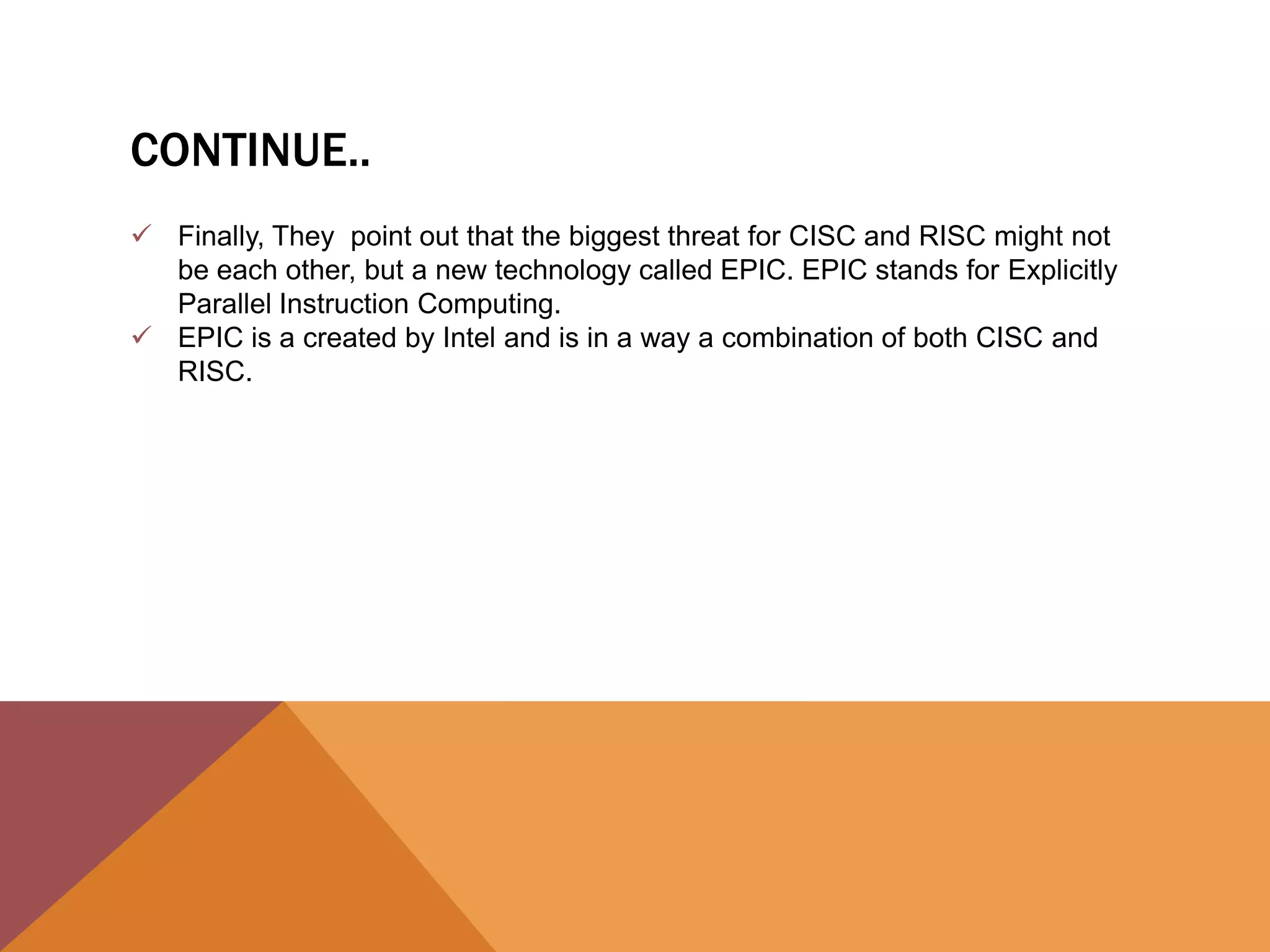 CONTINUE..

✓ Finally, They point out that the biggest threat for CISC and RISC might not be each other, but a new technology called EPIC. EPIC stands for Explicitly Parallel Instruction Computing.

✓ EPIC is a created by Intel and is in a way a combination of both CISC and RISC.